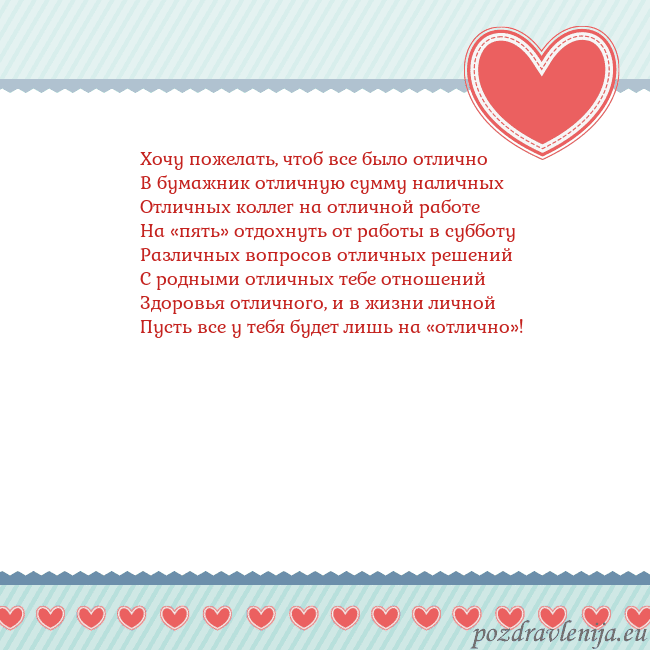 Хочу пожелать, чтоб все было отлично
В бумажник отличную сумму наличных
Отличных коллег на отличной работе
На «пять» отдохнуть от работы в субботу
Различных вопросов отличных решений
С родными отличных тебе отношений
Здоровья отличного, и в жизни личной
Пусть все у тебя будет лишь на «отлично»!

pozdravlenija.eu